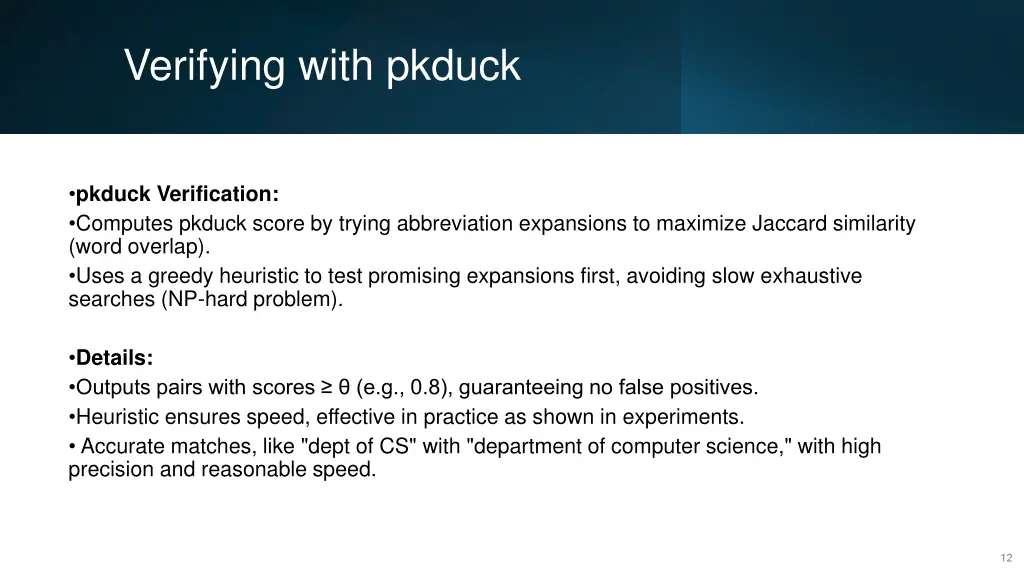 Verifying with pkduck

•pkduck Verification:
•Computes pkduck score by trying abbreviation expansions to maximize Jaccard similarity (word overlap).
•Uses a greedy heuristic to test promising expansions first, avoiding slow exhaustive searches (NP-hard problem).

•Details:
•Outputs pairs with scores ≥ θ (e.g., 0.8), guaranteeing no false positives.
•Heuristic ensures speed, effective in practice as shown in experiments.
• Accurate matches, like "dept of CS" with "department of computer science," with high precision and reasonable speed.

12